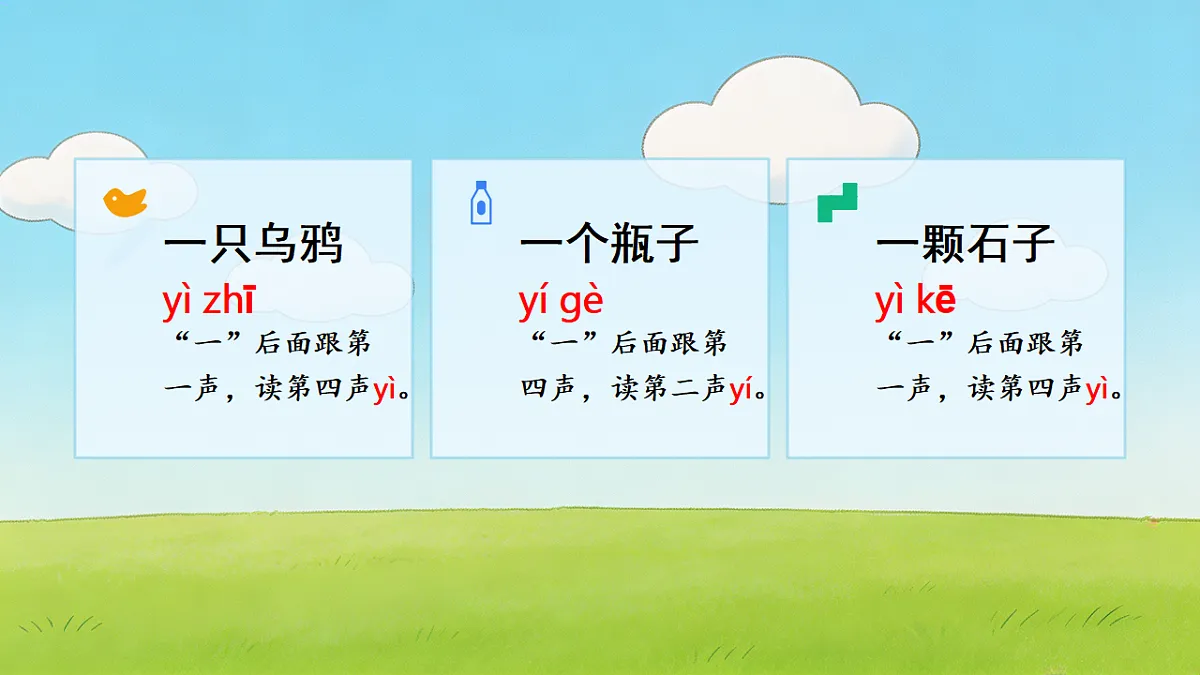 一只乌鸦
yì zhī
“一”后面跟第一声，读第四声yì。

一个瓶子
yí gè
“一”后面跟第四声，读第二声yí。

一颗石子
yì kē
“一”后面跟第一声，读第四声yì。